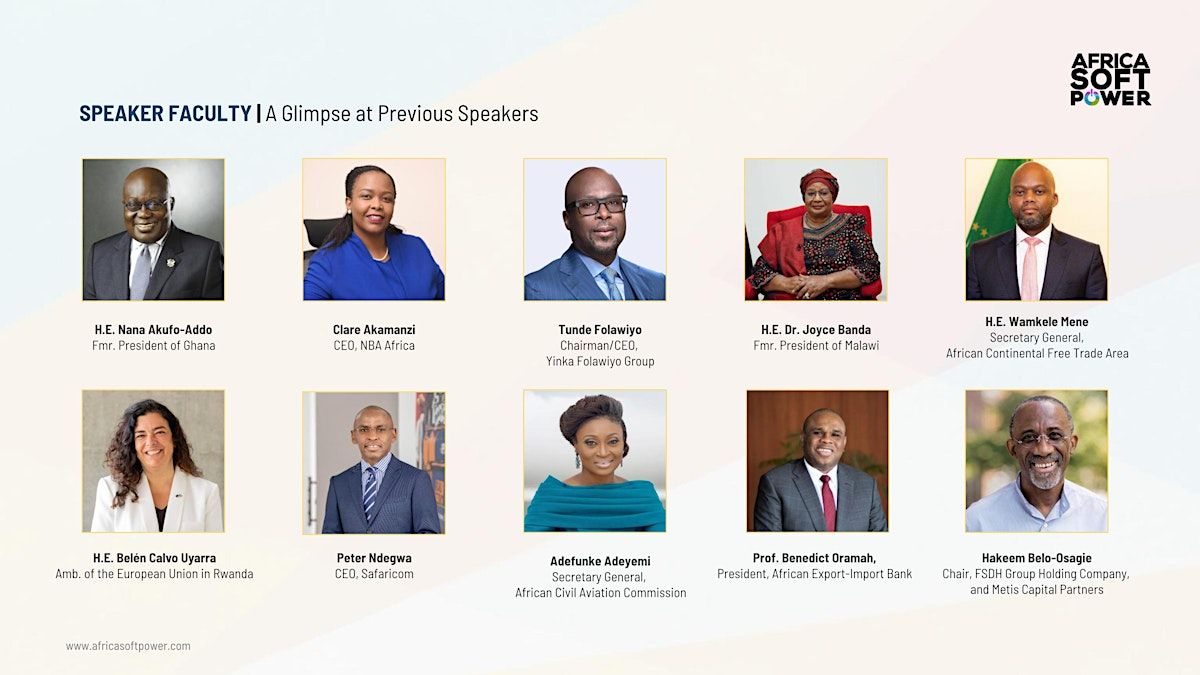 AFRICA SOFT POWER

SPEAKER FACULTY | A Glimpse at Previous Speakers

H.E. Nana Akufo-Addo
Fmr. President of Ghana

Clare Akamanzi
CEO, NBA Africa

Tunde Folawiyo
Chairman/CEO, Yinka Folawiyo Group

H.E. Dr. Joyce Banda
Fmr. President of Malawi

H.E. Wamkele Mene
Secretary General, African Continental Free Trade Area

H.E. Belén Calvo Uyarra
Amb. of the European Union in Rwanda

Peter Ndegwa
CEO, Safaricom

Adefunke Adeyemi
Secretary General, African Civil Aviation Commission

Prof. Benedict Oramah,
President, African Export-Import Bank

Hakeem Belo-Osagie
Chair, FSDH Group Holding Company, and Metis Capital Partners

www.africasoftpower.com